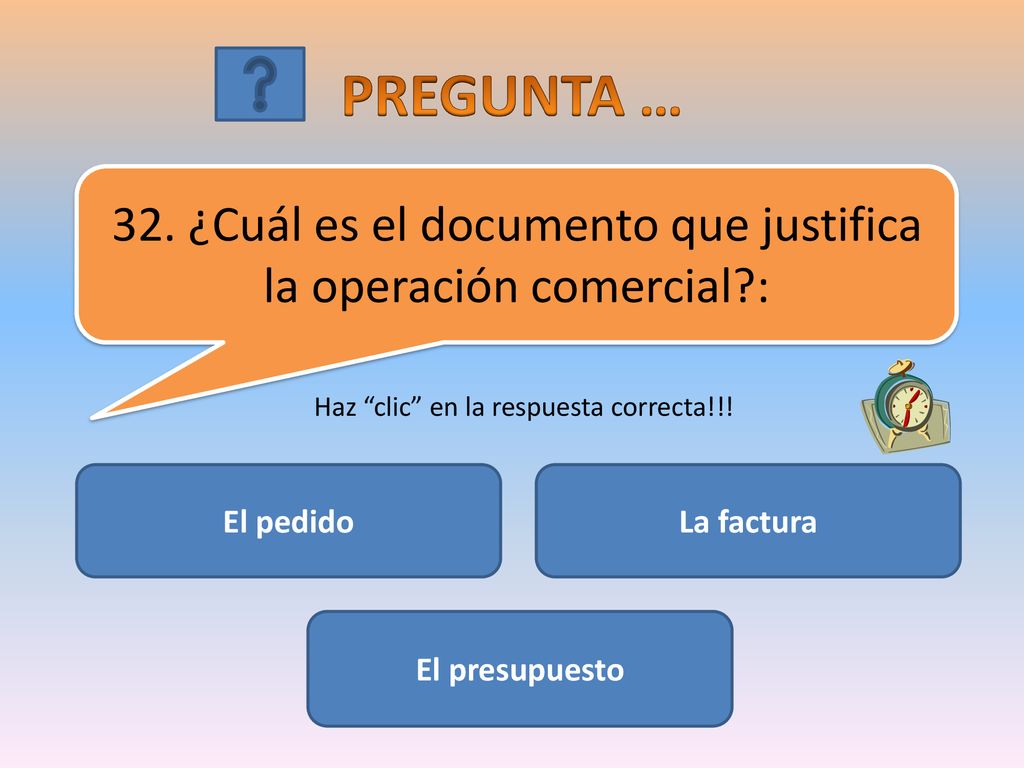 ?

PREGUNTA …

32. ¿Cuál es el documento que justifica la operación comercial?:

Haz “clic” en la respuesta correcta!!!

El pedido

La factura

El presupuesto